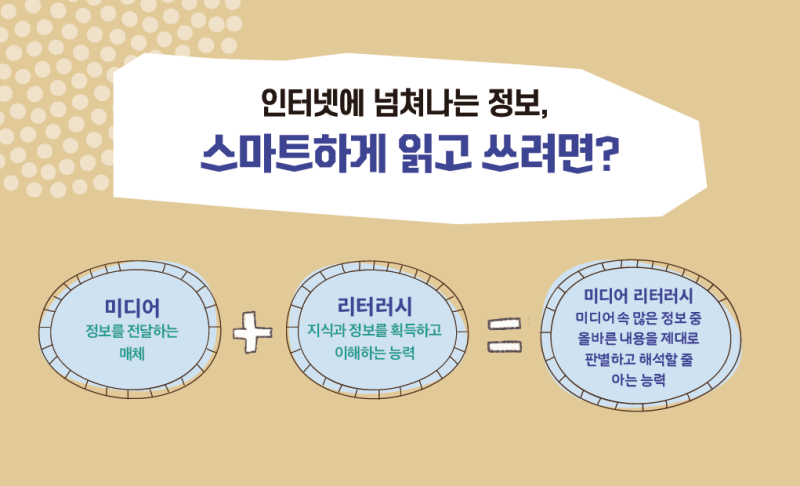 인터넷에 넘쳐나는 정보,
스마트하게 읽고 쓰려면?

미디어
정보를 전달하는 매체

+

리터러시
지식과 정보를 획득하고 이해하는 능력

=

미디어 리터러시
미디어 속 많은 정보 중 올바른 내용을 제대로 판별하고 해석할 줄 아는 능력